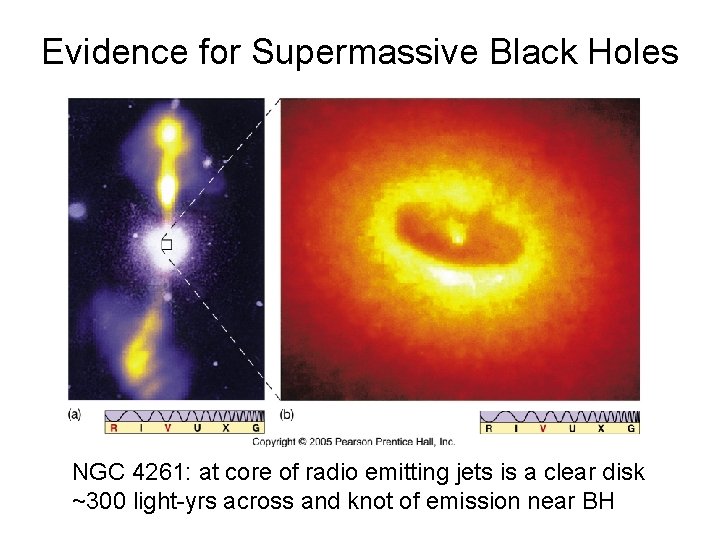 Evidence for Supermassive Black Holes

(a)

R I V U X G

(b)

R I V U X G

Copyright © 2005 Pearson Prentice Hall, Inc.

NGC 4261: at core of radio emitting jets is a clear disk ~300 light-yrs across and knot of emission near BH